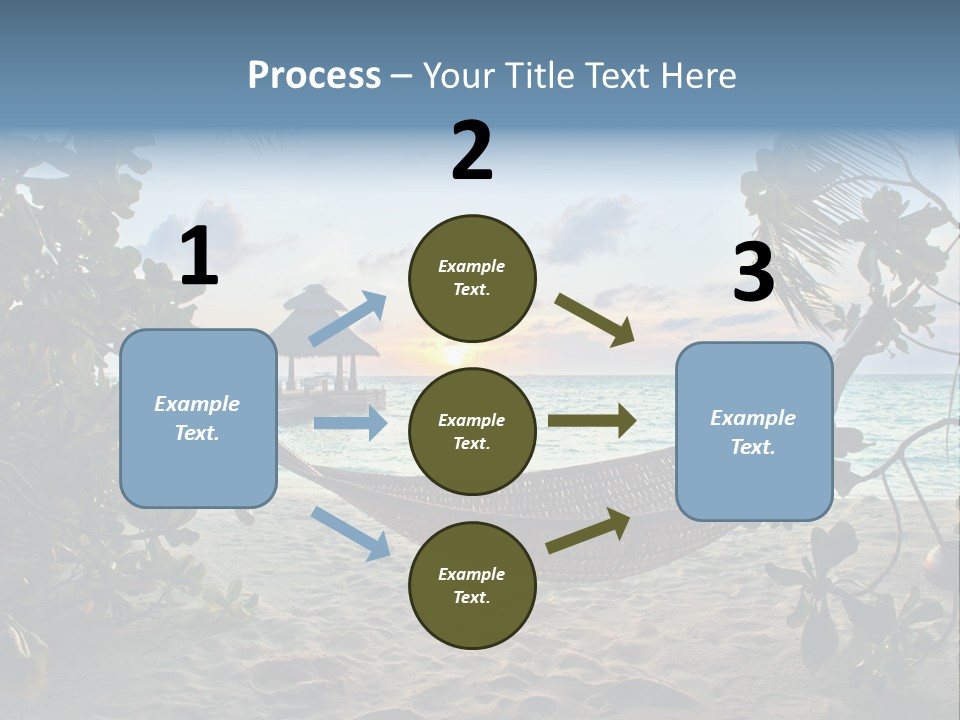 Process – Your Title Text Here

1

Example Text.

2

Example Text.

Example Text.

Example Text.

3

Example Text.